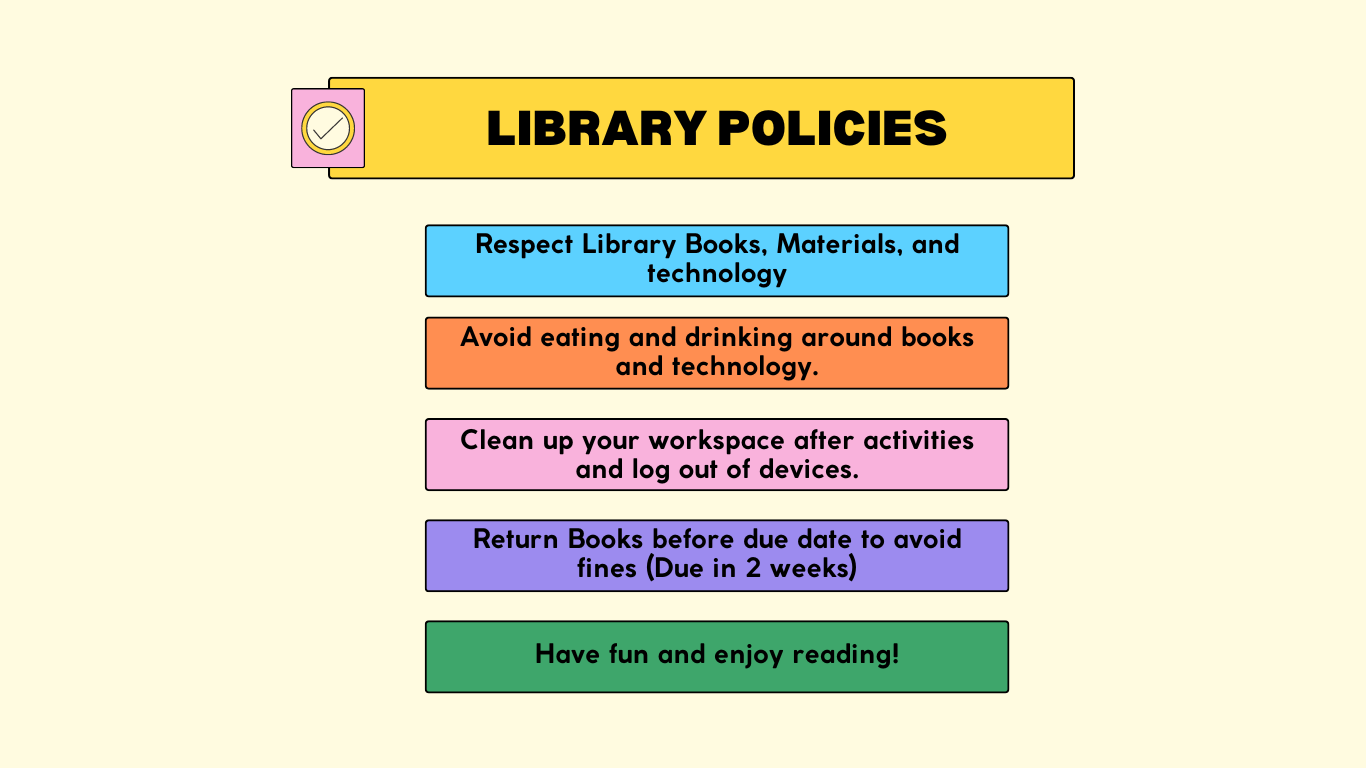 LIBRARY POLICIES

Respect Library Books, Materials, and technology

Avoid eating and drinking around books and technology.

Clean up your workspace after activities and log out of devices.

Return Books before due date to avoid fines (Due in 2 weeks)

Have fun and enjoy reading!